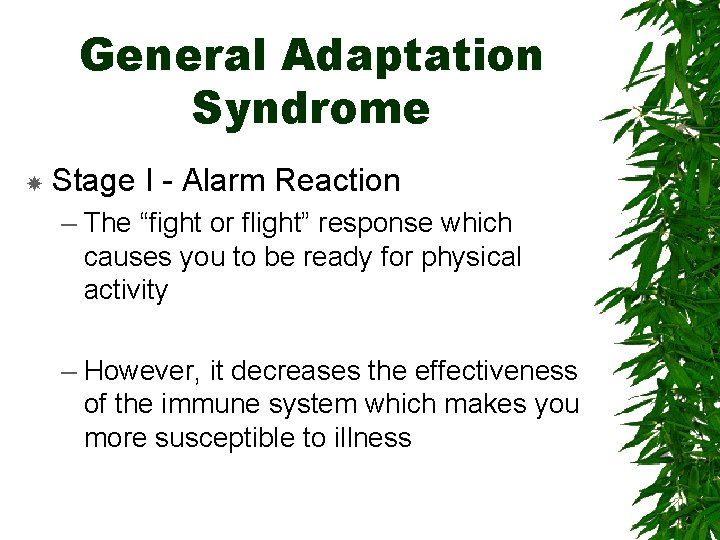 General Adaptation Syndrome

Stage I - Alarm Reaction

– The “fight or flight” response which causes you to be ready for physical activity

– However, it decreases the effectiveness of the immune system which makes you more susceptible to illness